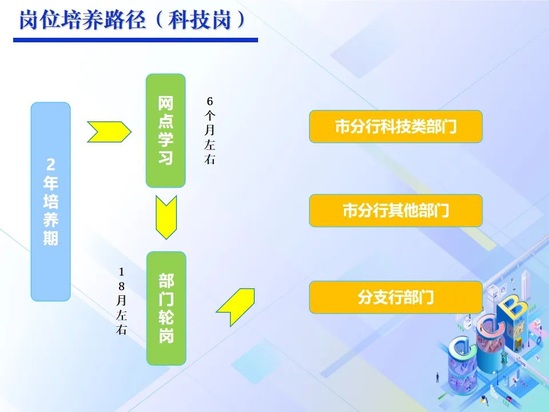 岗位培养路径（科技岗）

2年培养期

网点学习

6个月左右

部门轮岗

18月左右

市分行科技类部门

市分行其他部门

分支行部门

CCB